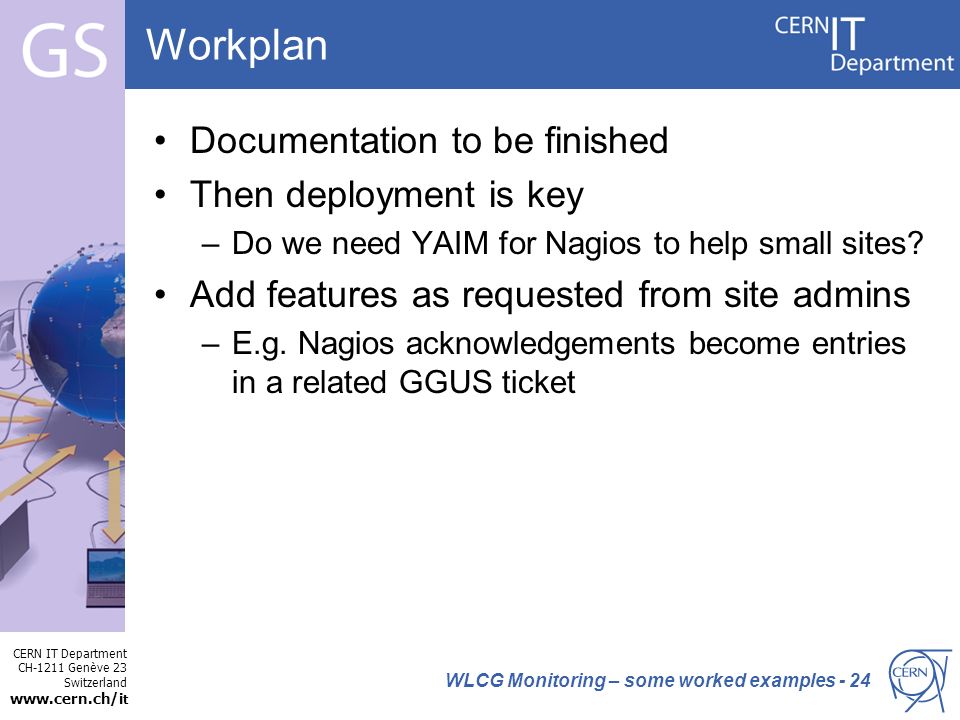 GS

Workplan

CERN IT Department

• Documentation to be finished
• Then deployment is key
– Do we need YAIM for Nagios to help small sites?
• Add features as requested from site admins
– E.g. Nagios acknowledgements become entries in a related GGUS ticket

CERN IT Department
CH-1211 Genève 23
Switzerland
www.cern.ch/it

WLCG Monitoring – some worked examples - 24

CERN